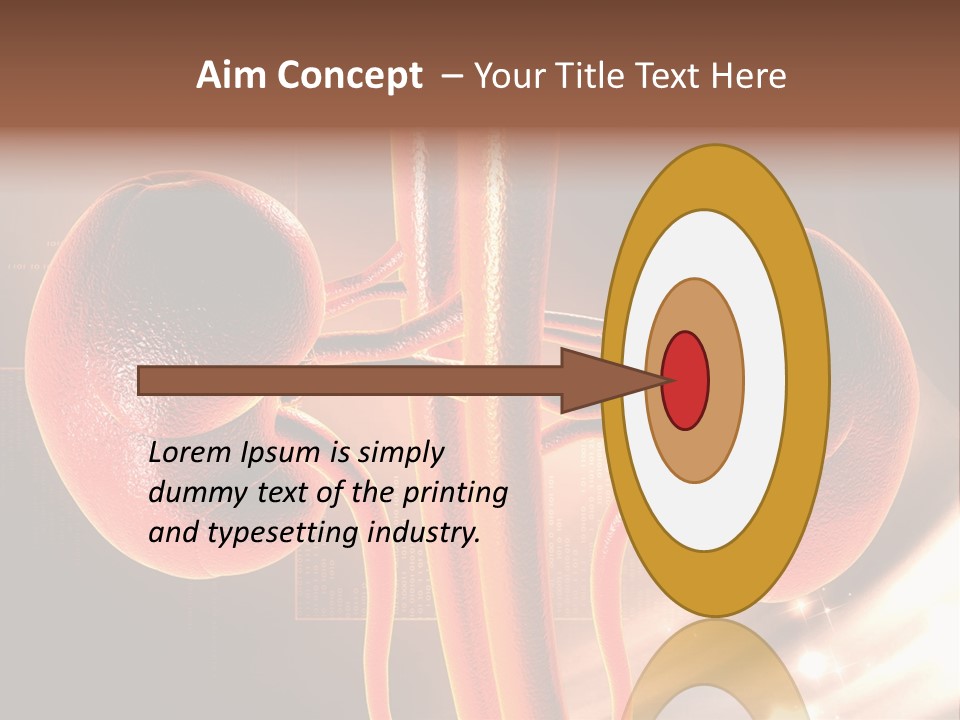 Aim Concept – Your Title Text Here

Lorem Ipsum is simply dummy text of the printing and typesetting industry.